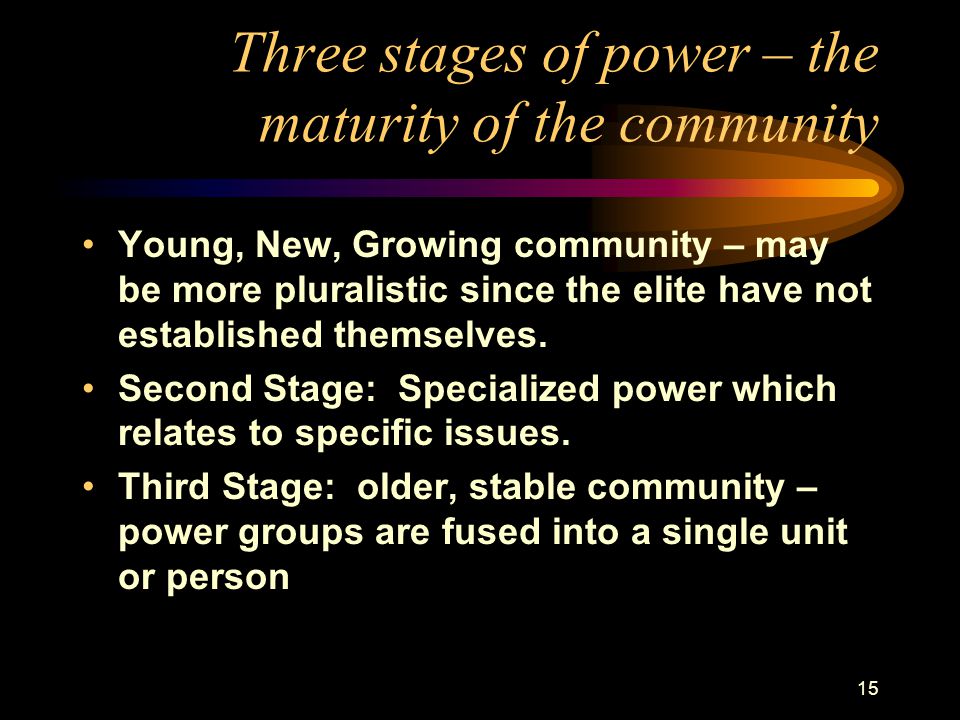 Three stages of power – the maturity of the community

• Young, New, Growing community – may be more pluralistic since the elite have not established themselves.
• Second Stage: Specialized power which relates to specific issues.
• Third Stage: older, stable community – power groups are fused into a single unit or person

15